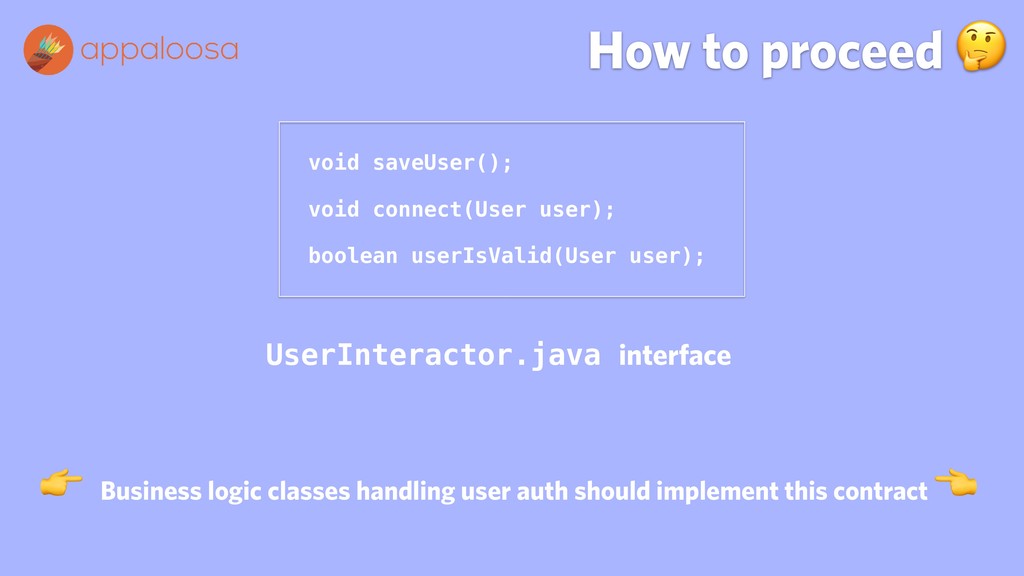 appaloosa

How to proceed 🤔

void saveUser();

void connect(User user);

boolean userIsValid(User user);

UserInteractor.java interface

👉 Business logic classes handling user auth should implement this contract 👈